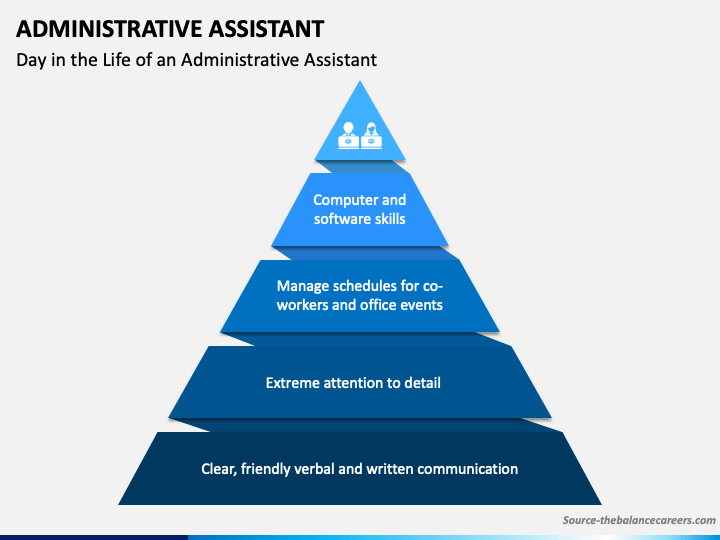 ADMINISTRATIVE ASSISTANT

Day in the Life of an Administrative Assistant

Computer and software skills

Manage schedules for co-workers and office events

Extreme attention to detail

Clear, friendly verbal and written communication

Source-thebalancecareers.com